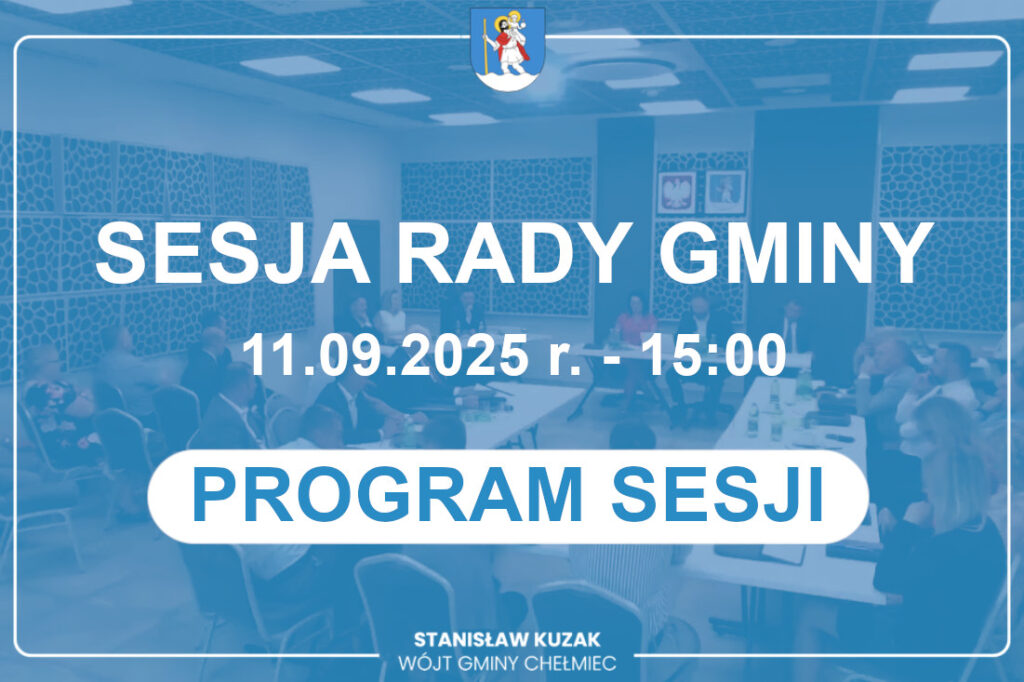 SESJA RADY GMINY

11.09.2025 r. - 15:00

PROGRAM SESJI

STANISŁAW KUZAK
WÓJT GMINY CHEŁMIEC